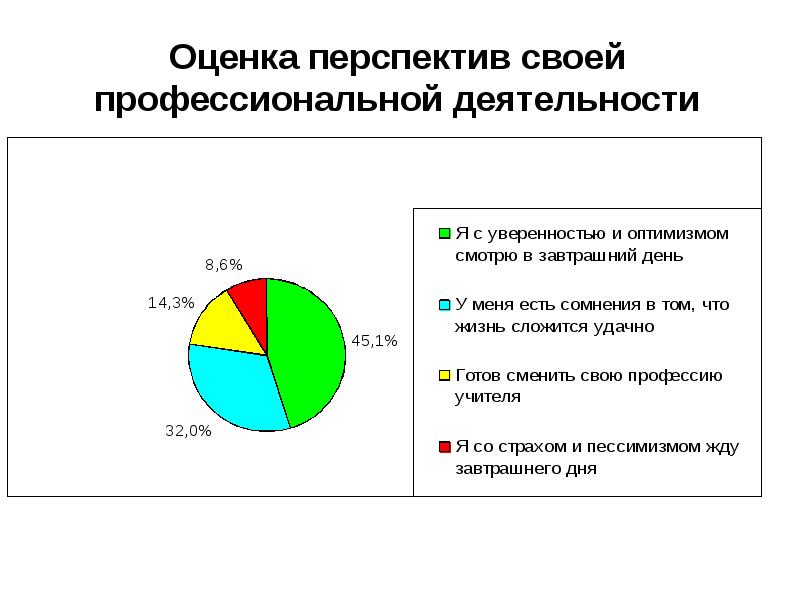 Оценка перспектив своей профессиональной деятельности

8,6%

14,3%

45,1%

32,0%

Я с уверенностью и оптимизмом смотрю в завтрашний день

У меня есть сомнения в том, что жизнь сложится удачно

Готов сменить свою профессию учителя

Я со страхом и пессимизмом жду завтрашнего дня